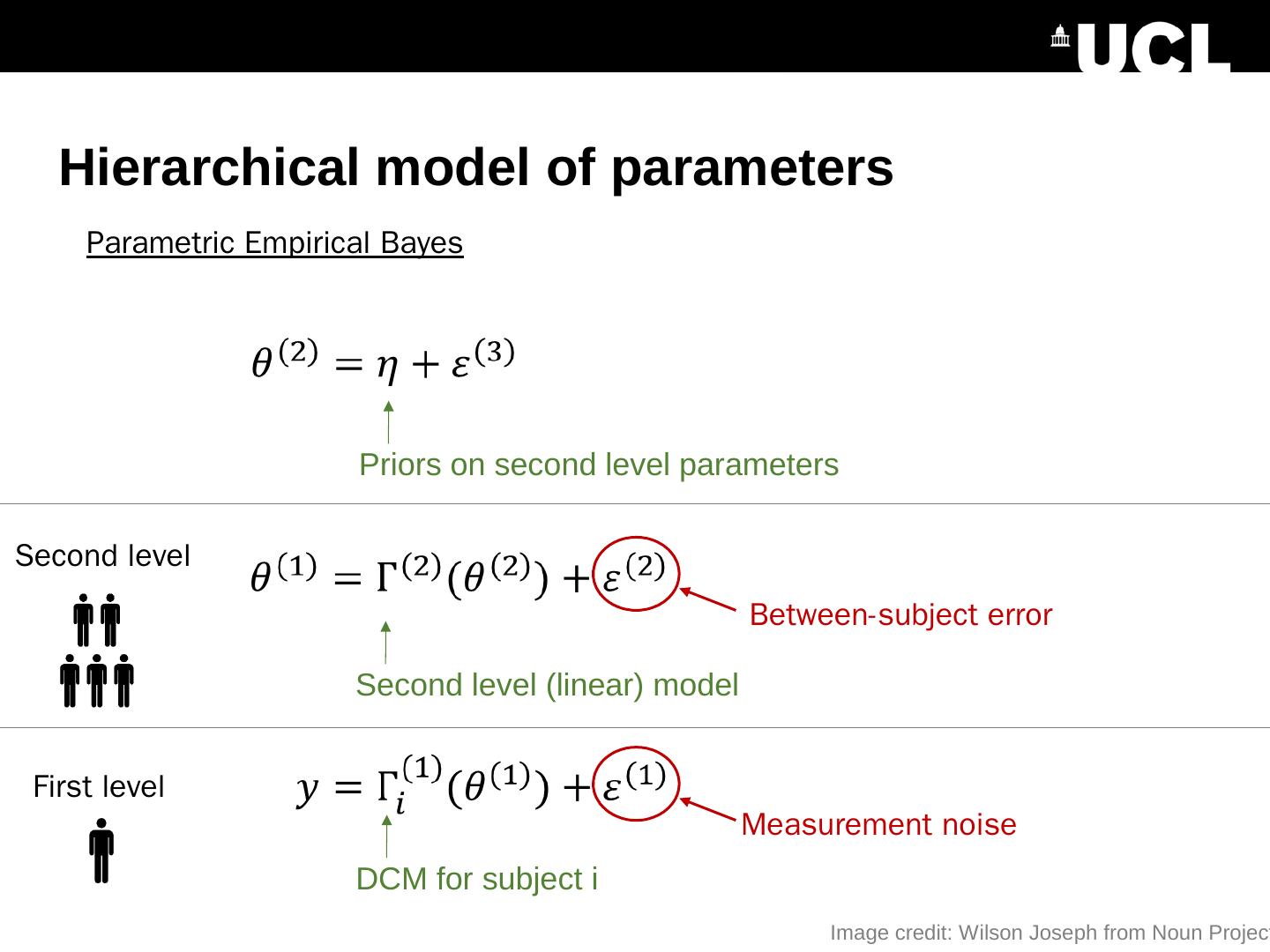 UCL

Hierarchical model of parameters

Parametric Empirical Bayes

$\theta^{(2)} = \eta + \varepsilon^{(3)}$

Priors on second level parameters

Second level

$\theta^{(1)} = \Gamma^{(2)}(\theta^{(2)}) + \varepsilon^{(2)}$

Between-subject error

Second level (linear) model

First level

$y = \Gamma_i^{(1)}(\theta^{(1)}) + \varepsilon^{(1)}$

Measurement noise

DCM for subject i

Image credit: Wilson Joseph from Noun Project